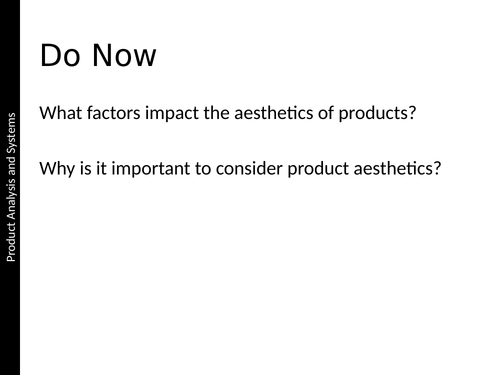 Product Analysis and Systems

Do Now

What factors impact the aesthetics of products?

Why is it important to consider product aesthetics?